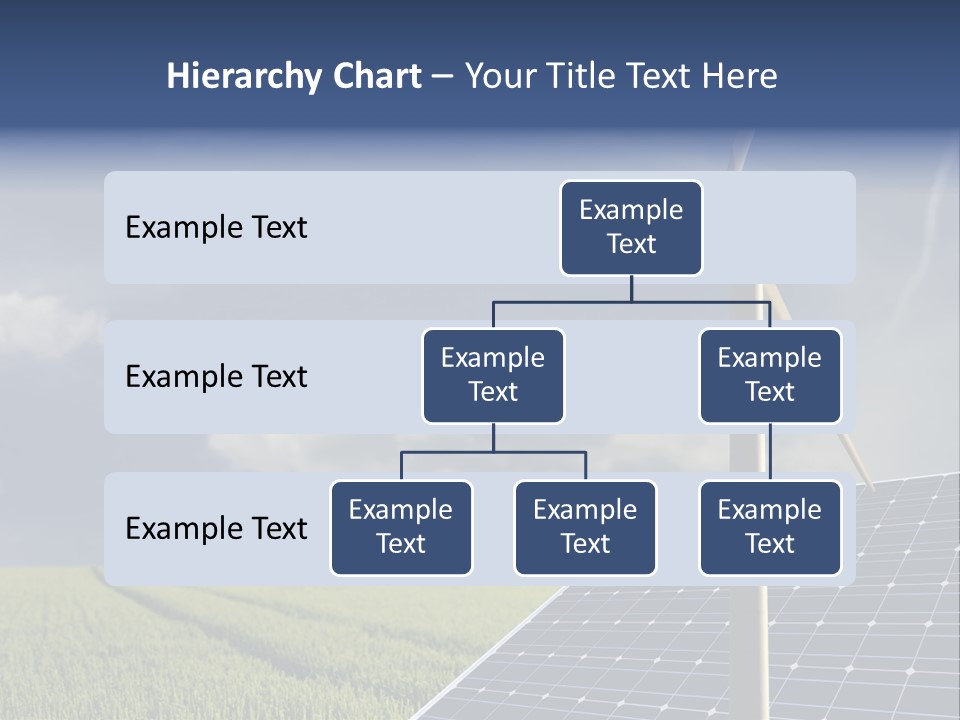 Hierarchy Chart – Your Title Text Here

Example Text

Example Text

Example Text

Example Text

Example Text

Example Text

Example Text

Example Text

Example Text